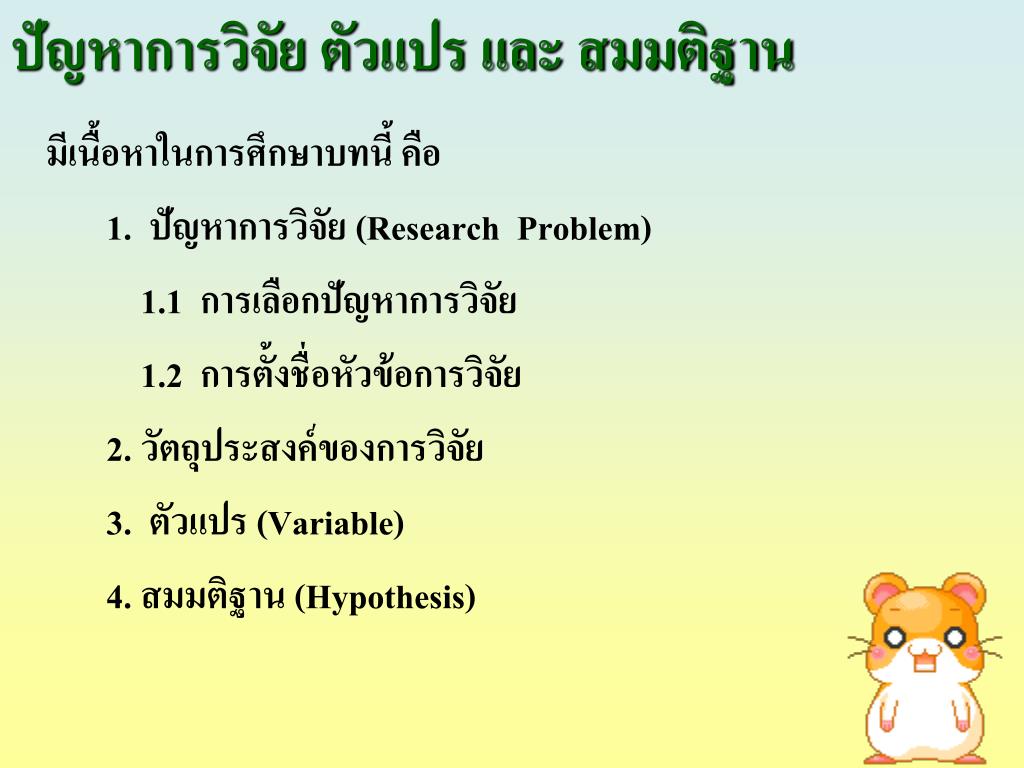 ปัญหาการวิจัย ตัวแปร และ สมมติฐาน

มีเนื้อหาในการศึกษาบทนี้ คือ

1. ปัญหาการวิจัย (Research Problem)

1.1 การเลือกปัญหาการวิจัย

1.2 การตั้งชื่อหัวข้อการวิจัย

2. วัตถุประสงค์ของการวิจัย

3. ตัวแปร (Variable)

4. สมมติฐาน (Hypothesis)